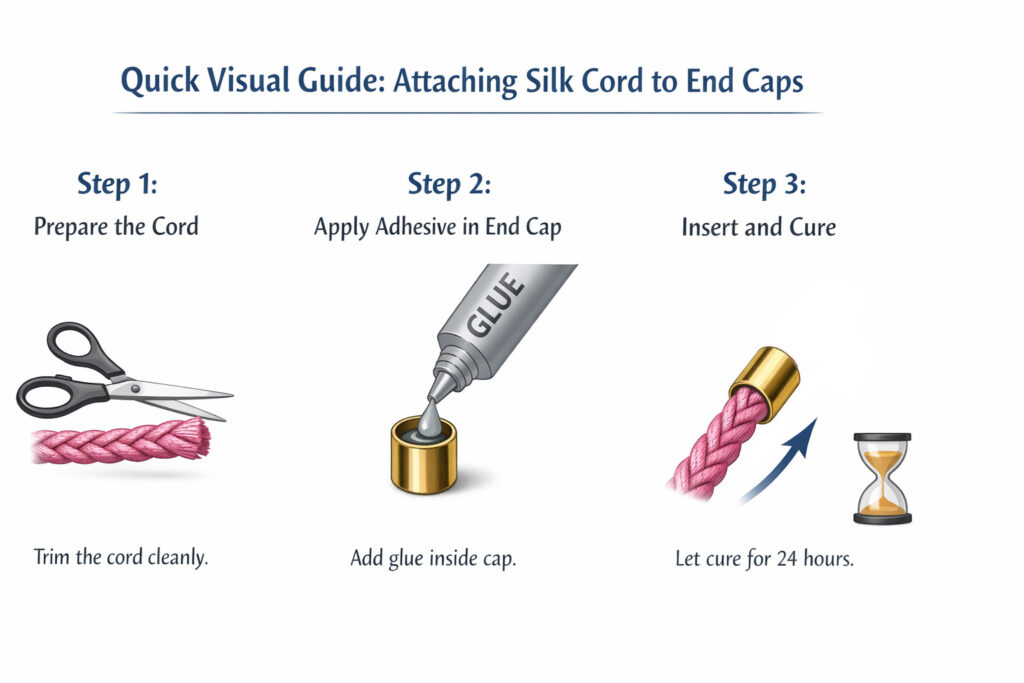 Quick Visual Guide: Attaching Silk Cord to End Caps

Step 1:
Prepare the Cord

Trim the cord cleanly.

Step 2:
Apply Adhesive in End Cap

GLUE

Add glue inside cap.

Step 3:
Insert and Cure

Let cure for 24 hours.